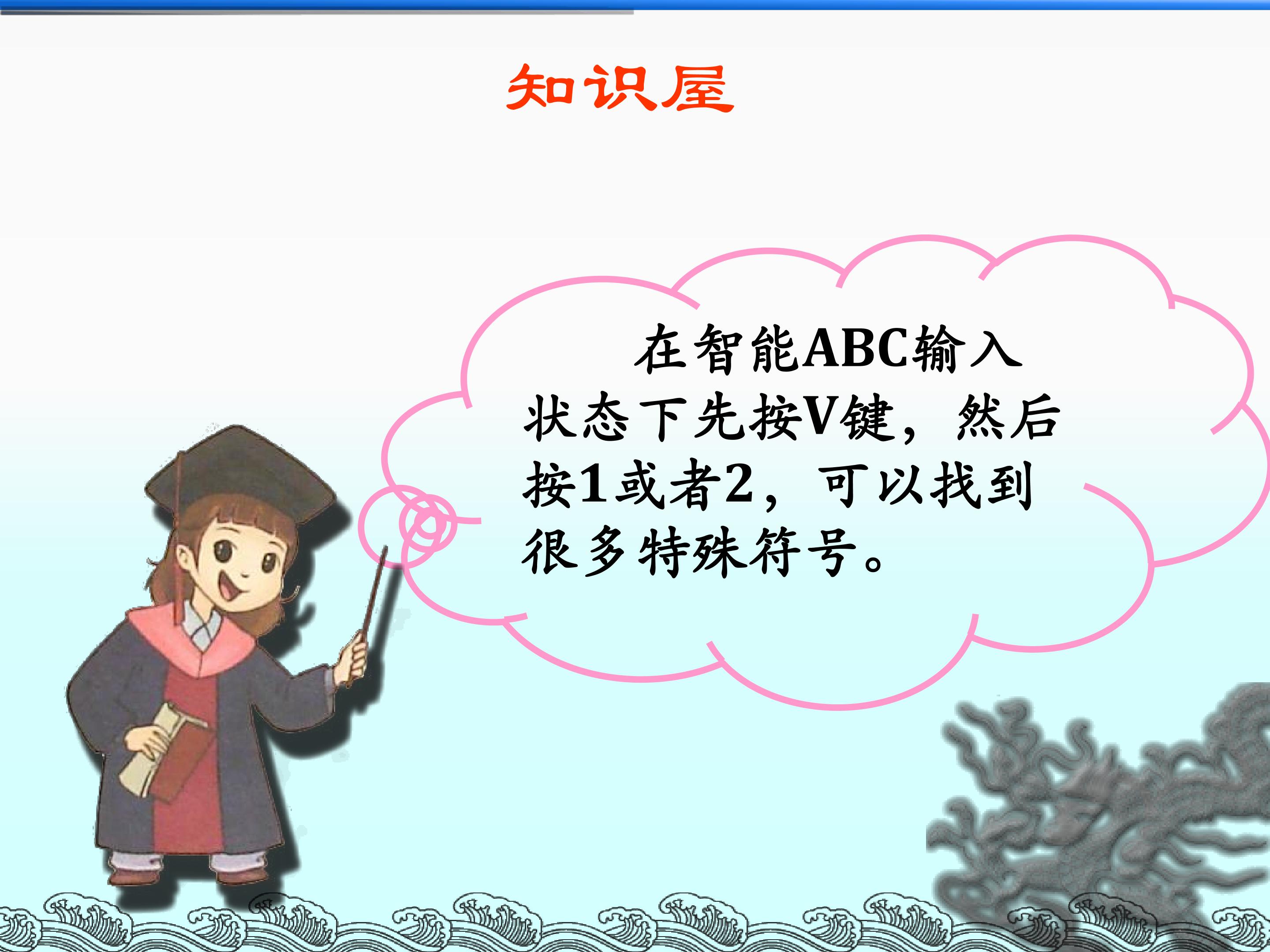 知识屋

在智能ABC输入状态下先按V键，然后按1或者2，可以找到很多特殊符号。